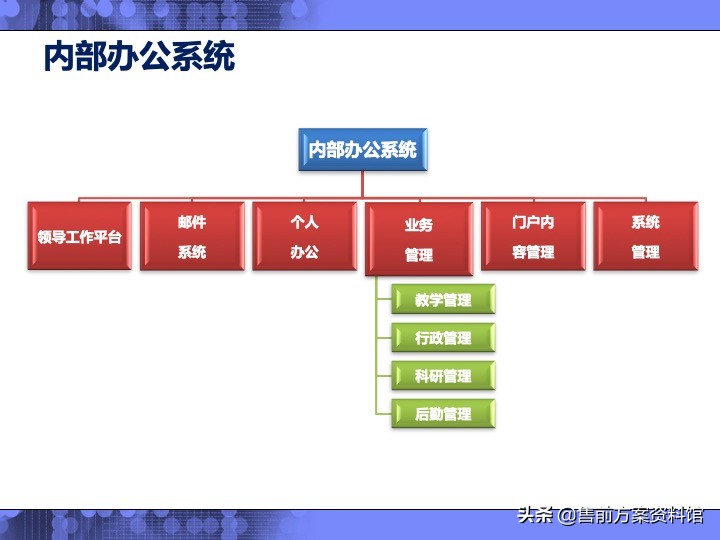 内部办公系统

内部办公系统

领导工作平台

邮件系统

个人办公

业务管理

门户内容管理

系统管理

教学管理

行政管理

科研管理

后勤管理

头条 @售前方案资料馆